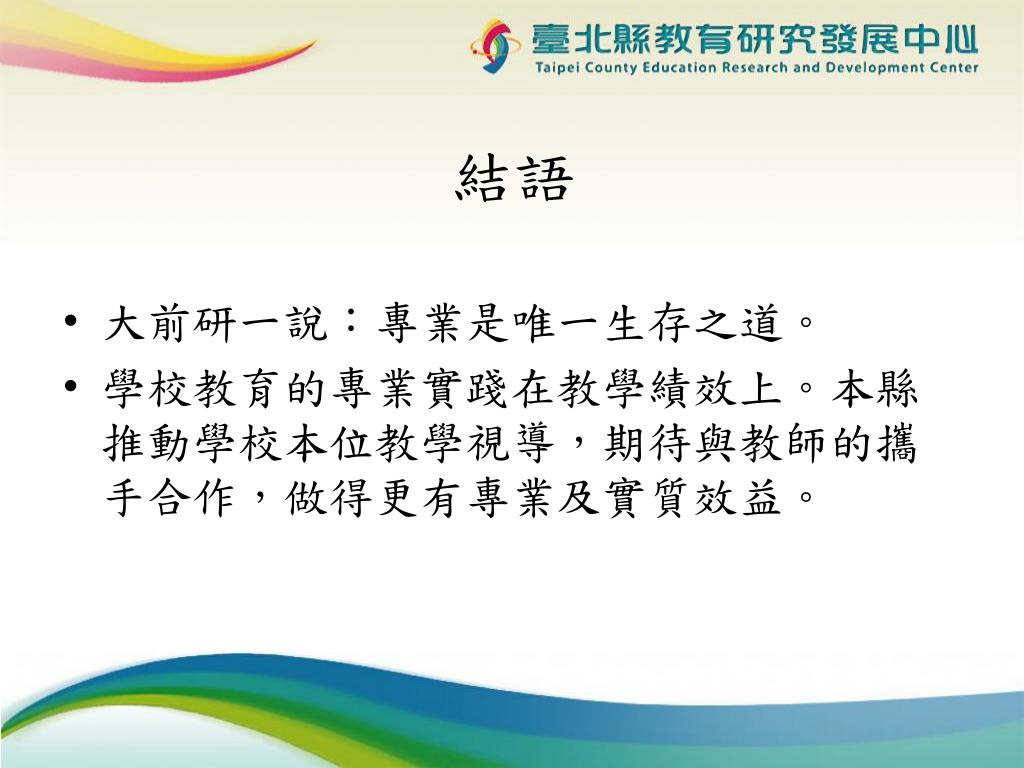 臺北縣教育研究發展中心
Taipei County Education Research and Development Center

結語

• 大前研一說：專業是唯一生存之道。
• 學校教育的專業實踐在教學績效上。本縣推動學校本位教學視導，期待與教師的攜手合作，做得更有專業及實質效益。